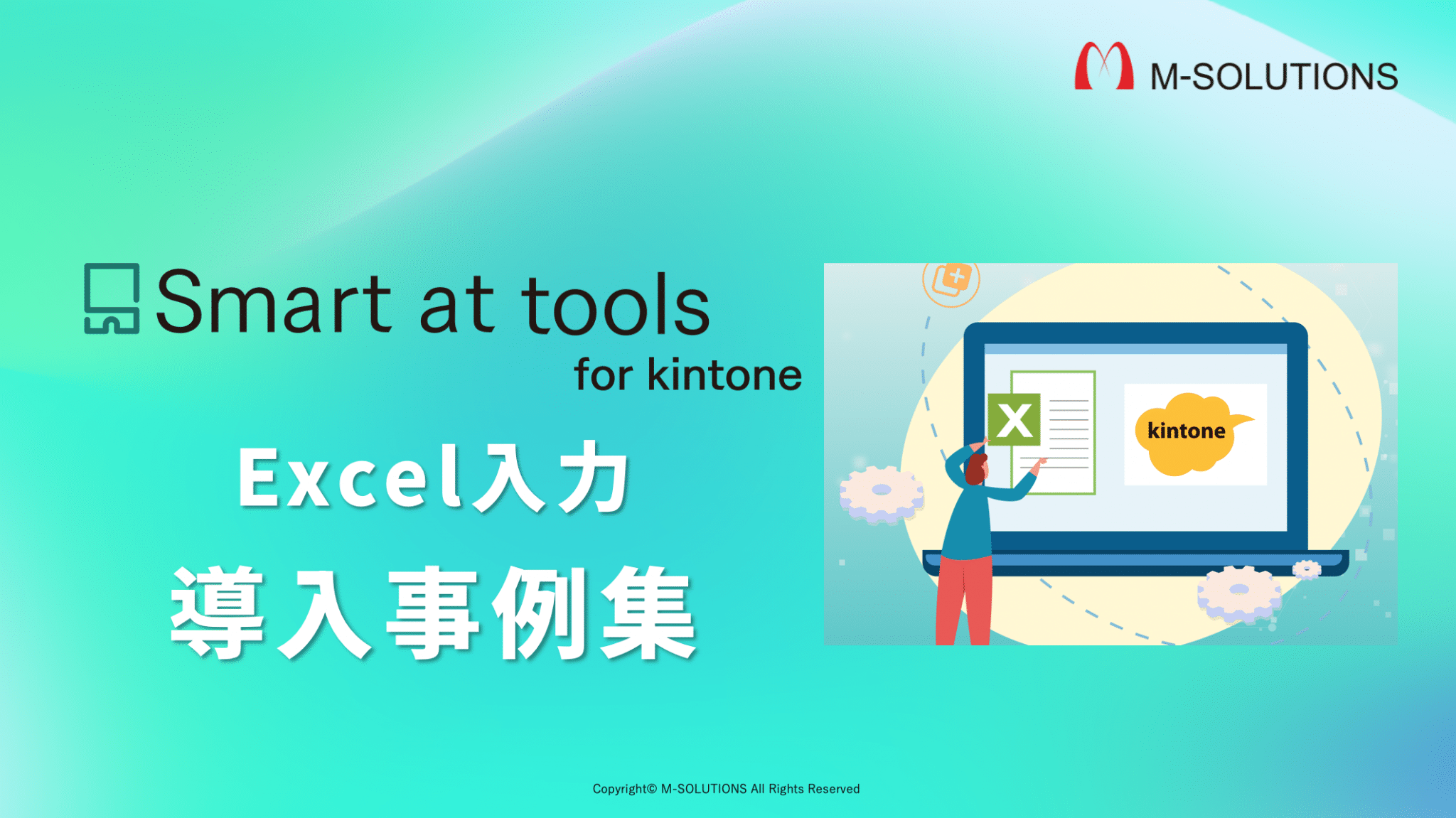 M-SOLUTIONS

Smart at tools
for kintone

Excel入力
導入事例集

X

kintone

Copyright© M-SOLUTIONS All Rights Reserved